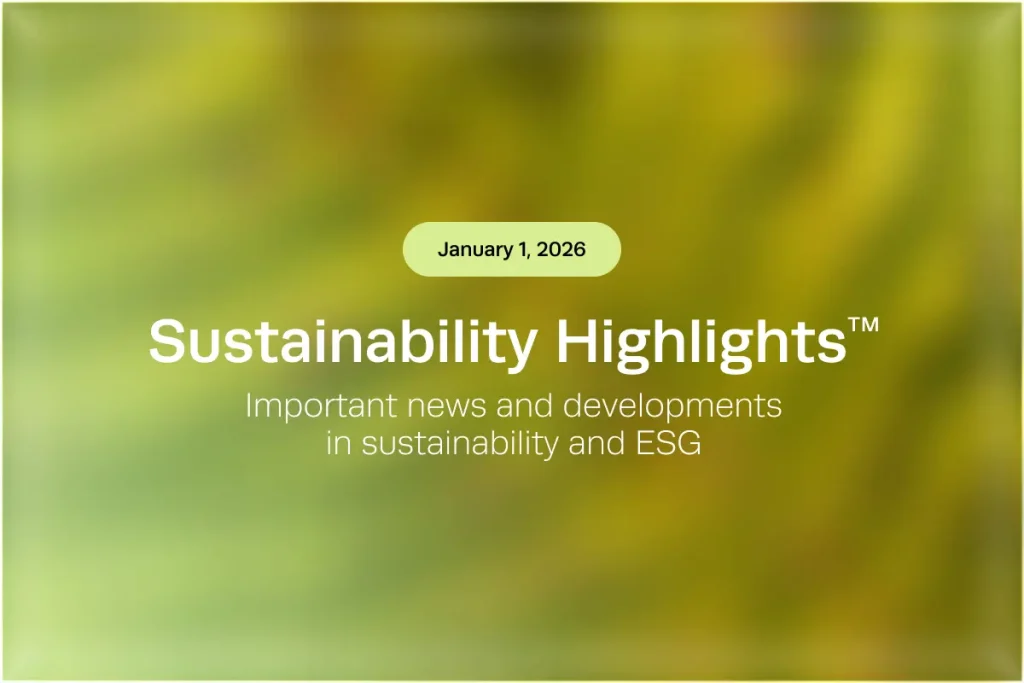 January 1, 2026

Sustainability Highlights™

Important news and developments in sustainability and ESG